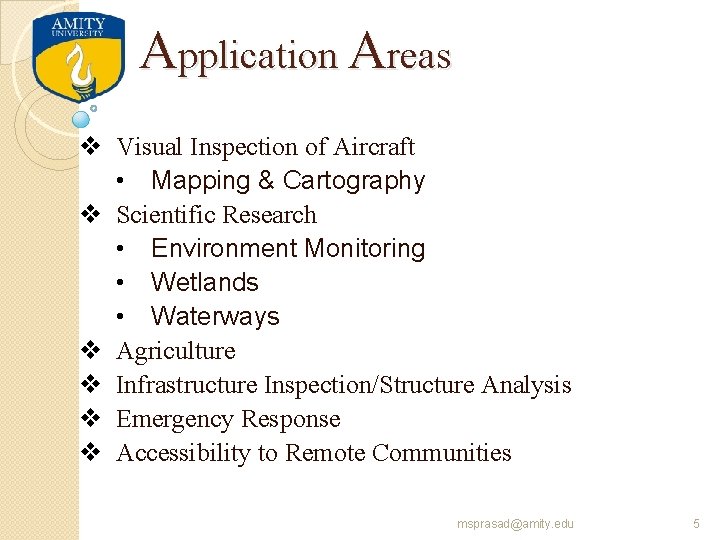 AMITY
UNIVERSITY

Application Areas

❖ Visual Inspection of Aircraft
• Mapping & Cartography
❖ Scientific Research
• Environment Monitoring
• Wetlands
• Waterways
❖ Agriculture
❖ Infrastructure Inspection/Structure Analysis
❖ Emergency Response
❖ Accessibility to Remote Communities

msprasad@amity.edu

5